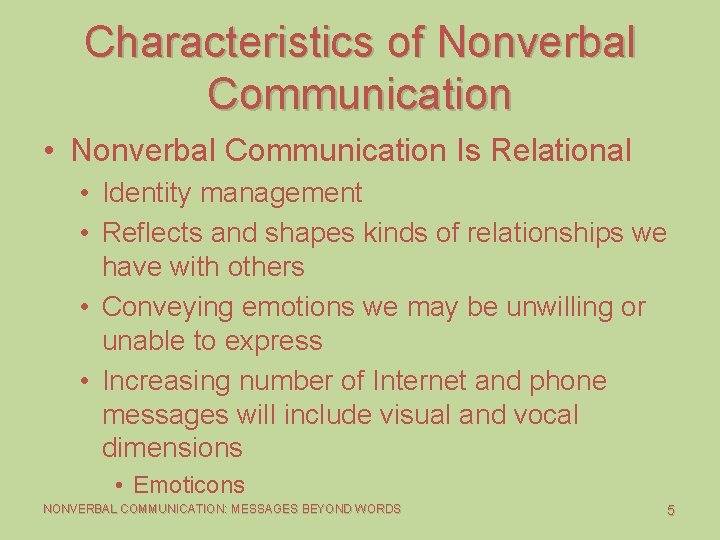 Characteristics of Nonverbal Communication

• Nonverbal Communication Is Relational
• Identity management
• Reflects and shapes kinds of relationships we have with others
• Conveying emotions we may be unwilling or unable to express
• Increasing number of Internet and phone messages will include visual and vocal dimensions
• Emoticons

NONVERBAL COMMUNICATION: MESSAGES BEYOND WORDS

5